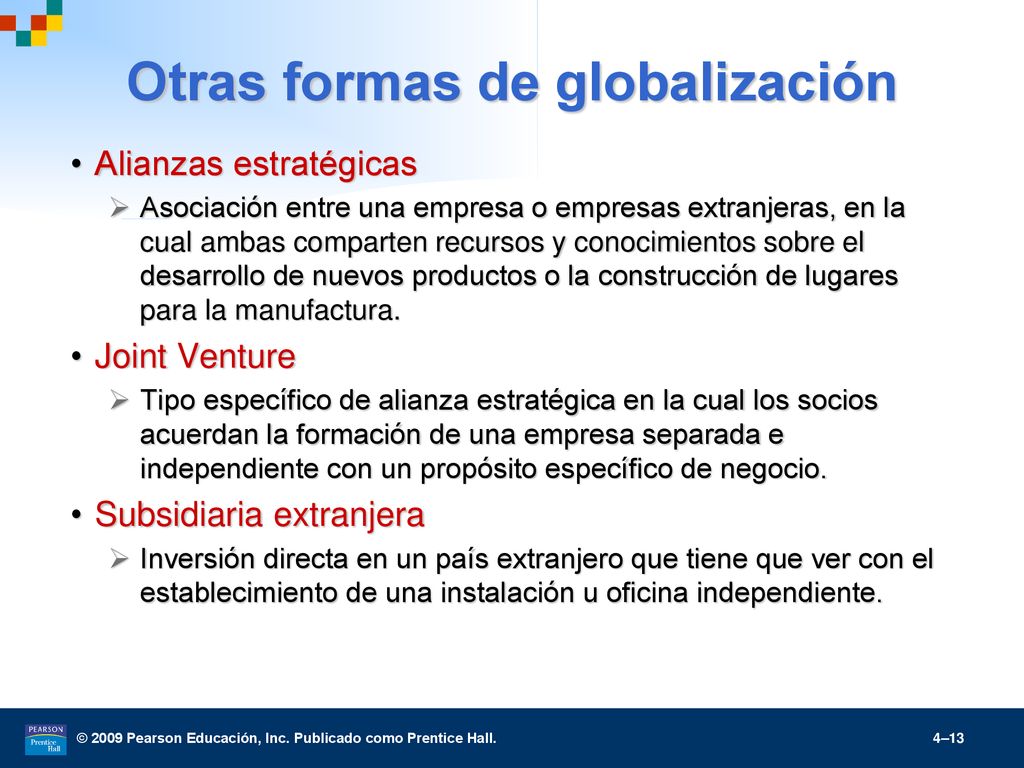 Otras formas de globalización

• Alianzas estratégicas
  ➢ Asociación entre una empresa o empresas extranjeras, en la cual ambas comparten recursos y conocimientos sobre el desarrollo de nuevos productos o la construcción de lugares para la manufactura.
• Joint Venture
  ➢ Tipo específico de alianza estratégica en la cual los socios acuerdan la formación de una empresa separada e independiente con un propósito específico de negocio.
• Subsidiaria extranjera
  ➢ Inversión directa en un país extranjero que tiene que ver con el establecimiento de una instalación u oficina independiente.

PEARSON Prentice Hall

© 2009 Pearson Educación, Inc. Publicado como Prentice Hall.

4–13